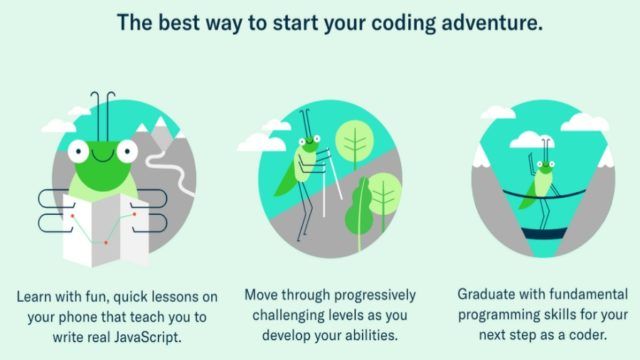 The best way to start your coding adventure.

Learn with fun, quick lessons on your phone that teach you to write real JavaScript.

Move through progressively challenging levels as you develop your abilities.

Graduate with fundamental programming skills for your next step as a coder.